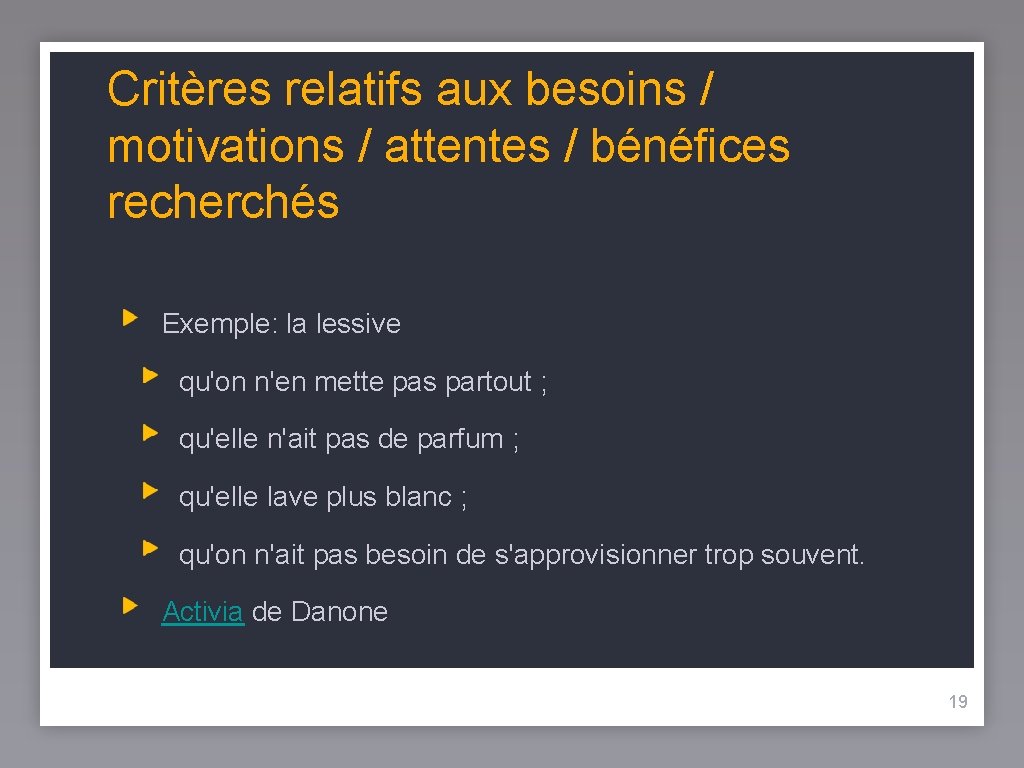 Critères relatifs aux besoins / motivations / attentes / bénéfices recherchés

Exemple: la lessive

qu'on n'en mette pas partout ;

qu'elle n'ait pas de parfum ;

qu'elle lave plus blanc ;

qu'on n'ait pas besoin de s'approvisionner trop souvent.

Activia de Danone

19